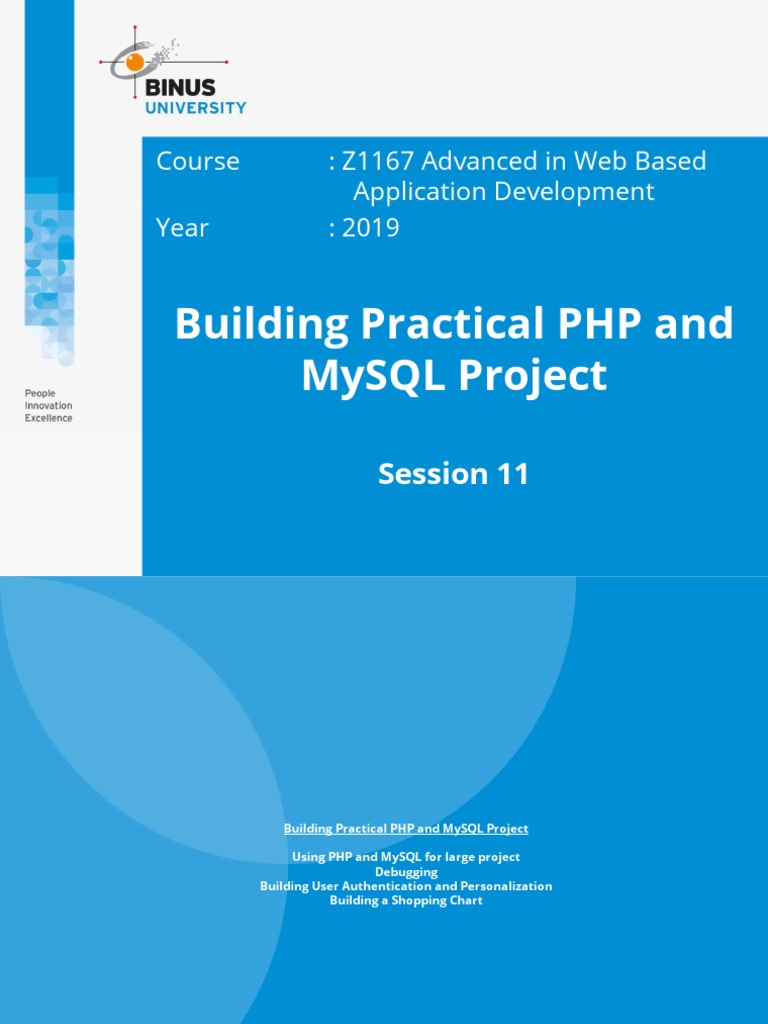 BINUS
UNIVERSITY

People
Innovation
Excellence

Course : Z1167 Advanced in Web Based Application Development
Year : 2019

Building Practical PHP and MySQL Project

Session 11

Building Practical PHP and MySQL Project

Using PHP and MySQL for large project
Debugging
Building User Authentication and Personalization
Building a Shopping Chart